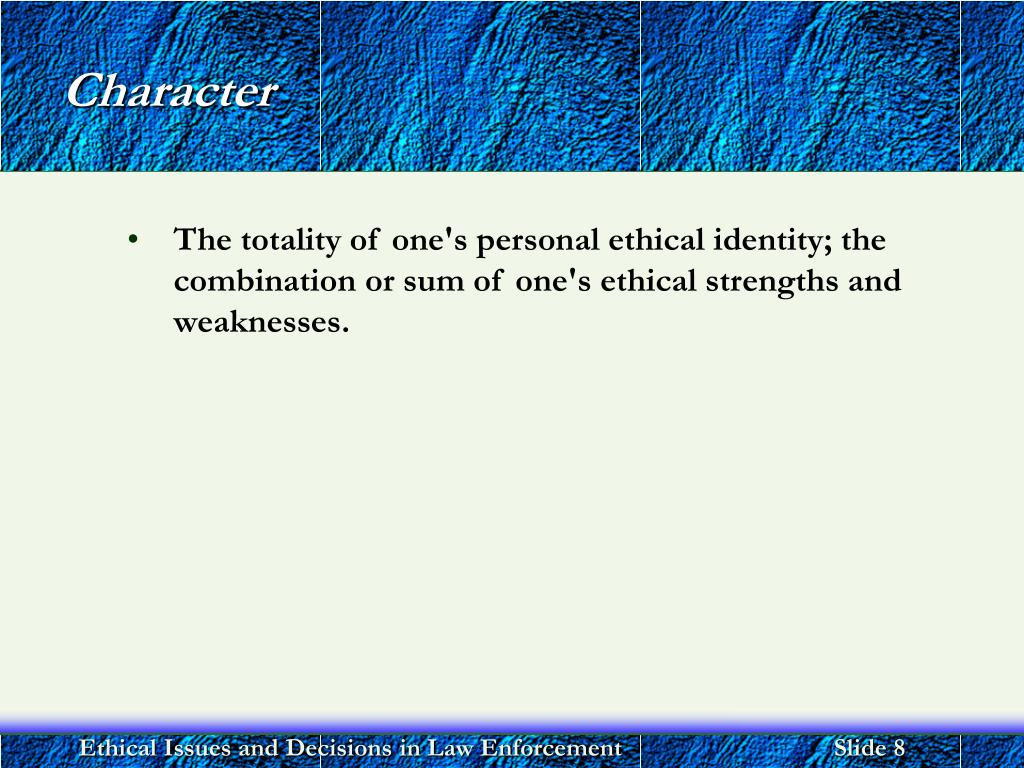 Character

• The totality of one's personal ethical identity; the combination or sum of one's ethical strengths and weaknesses.

Ethical Issues and Decisions in Law Enforcement

Slide 8